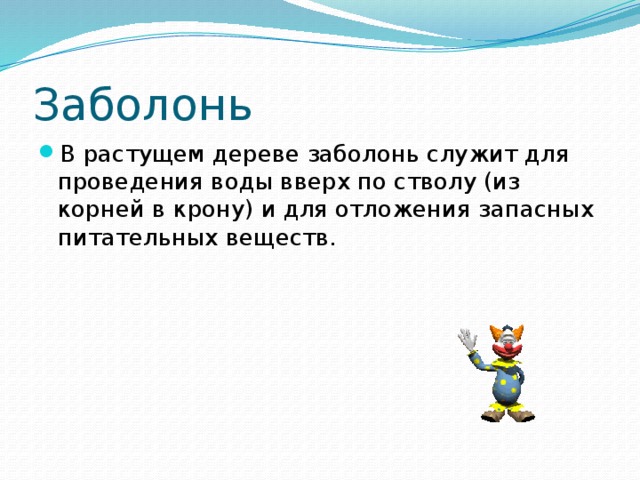 Заболонь

В растущем дереве заболонь служит для проведения воды вверх по стволу (из корней в крону) и для отложения запасных питательных веществ.